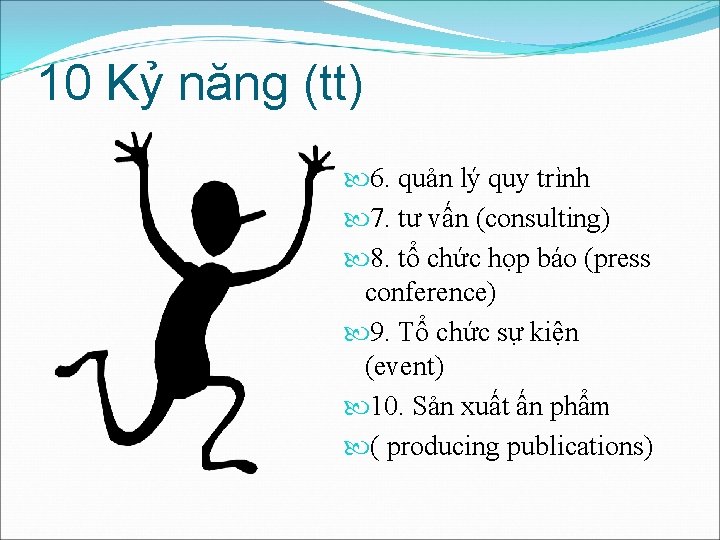 10 Kỷ năng (tt)

6. quản lý quy trình
7. tư vấn (consulting)
8. tổ chức họp báo (press conference)
9. Tổ chức sự kiện (event)
10. Sản xuất ấn phẩm
( producing publications)